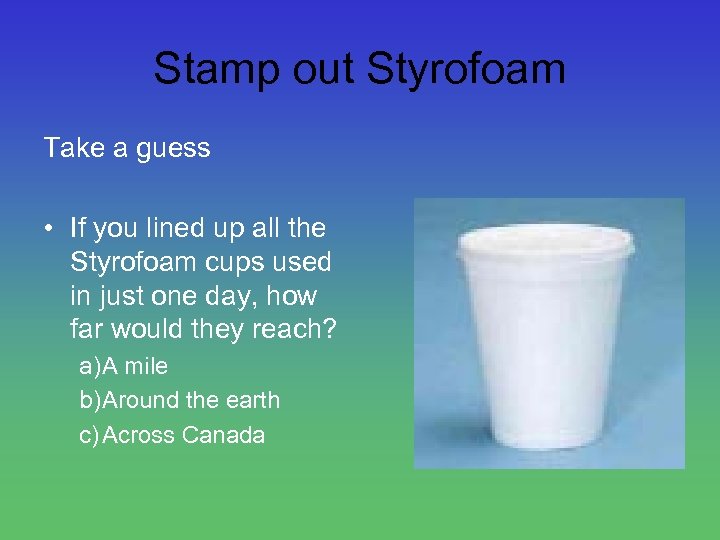 Stamp out Styrofoam

Take a guess

• If you lined up all the Styrofoam cups used in just one day, how far would they reach?
a)A mile
b)Around the earth
c)Across Canada